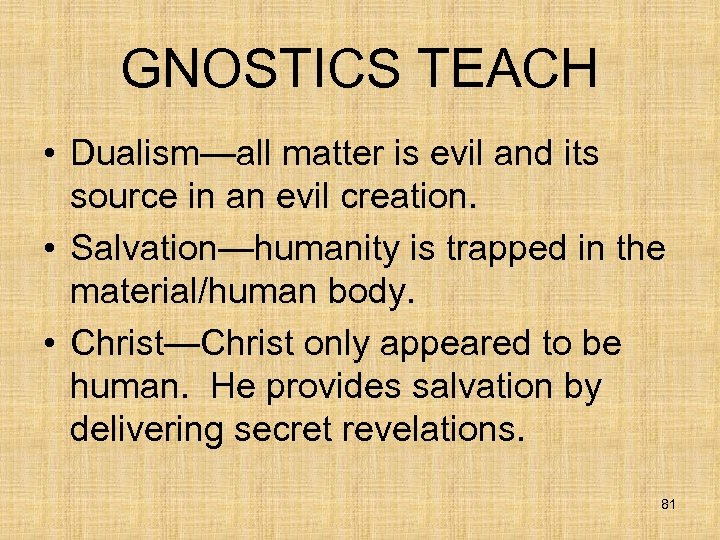 GNOSTICS TEACH

• Dualism—all matter is evil and its source in an evil creation.
• Salvation—humanity is trapped in the material/human body.
• Christ—Christ only appeared to be human. He provides salvation by delivering secret revelations.

81